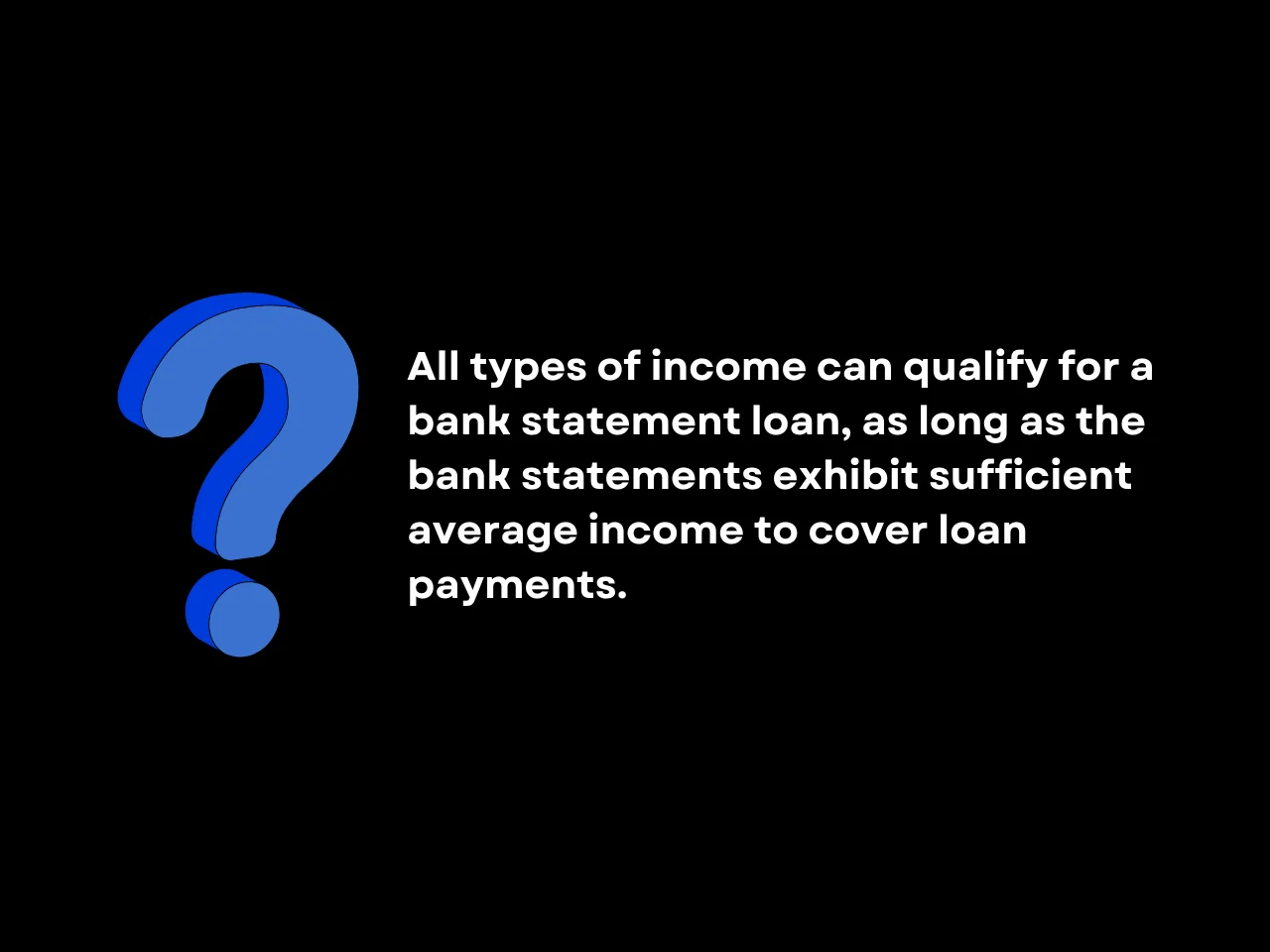 All types of income can qualify for a bank statement loan, as long as the bank statements exhibit sufficient average income to cover loan payments.